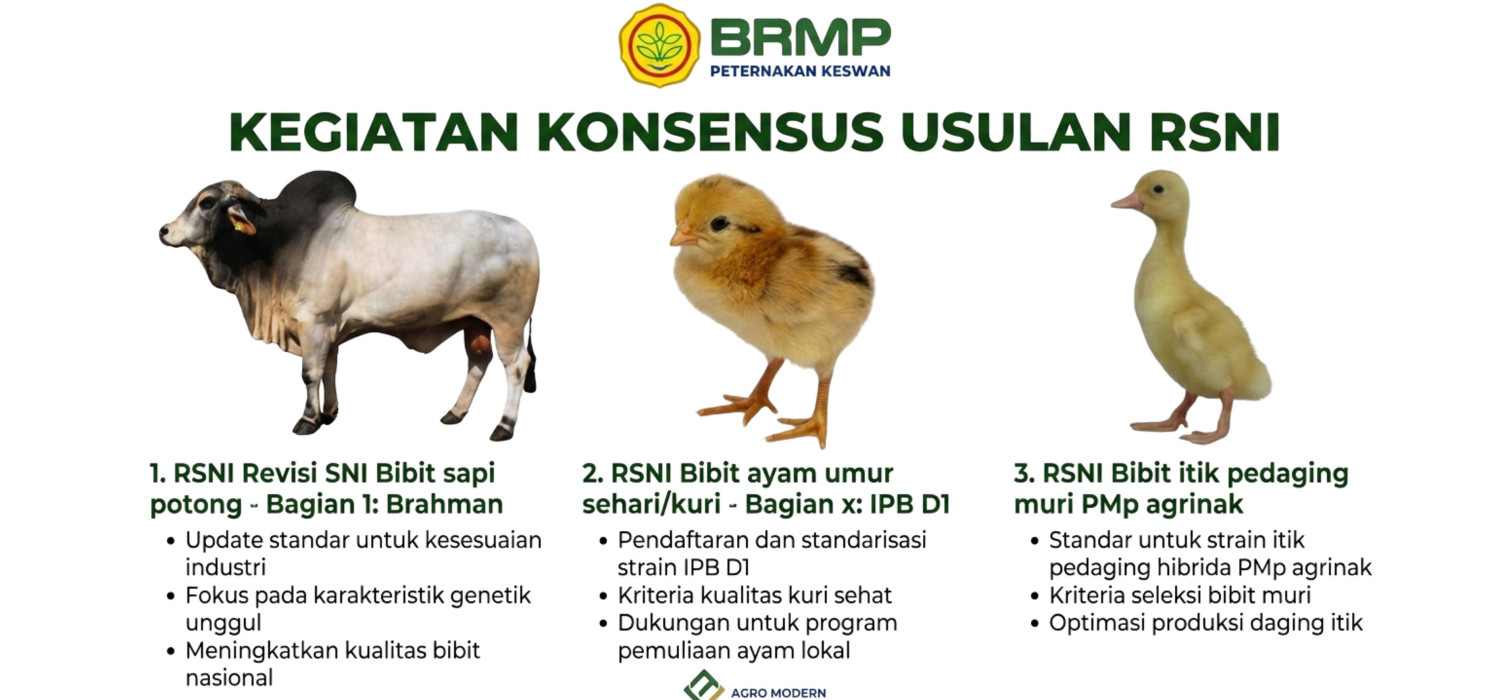 BRMP
PETERNAKAN KESWAN

KEGIATAN KONSENSUS USULAN RSNI

1. RSNI Revisi SNI Bibit sapi potong - Bagian 1: Brahman

• Update standar untuk kesesuaian industri
• Fokus pada karakteristik genetik unggul
• Meningkatkan kualitas bibit nasional

2. RSNI Bibit ayam umur sehari/kuri - Bagian x: IPB D1

• Pendaftaran dan standarisasi strain IPB D1
• Kriteria kualitas kuri sehat
• Dukungan untuk program pemuliaan ayam lokal

3. RSNI Bibit itik pedaging muri PMp agrinak

• Standar untuk strain itik pedaging hibrida PMp agrinak
• Kriteria seleksi bibit muri
• Optimasi produksi daging itik

AGRO MODERN